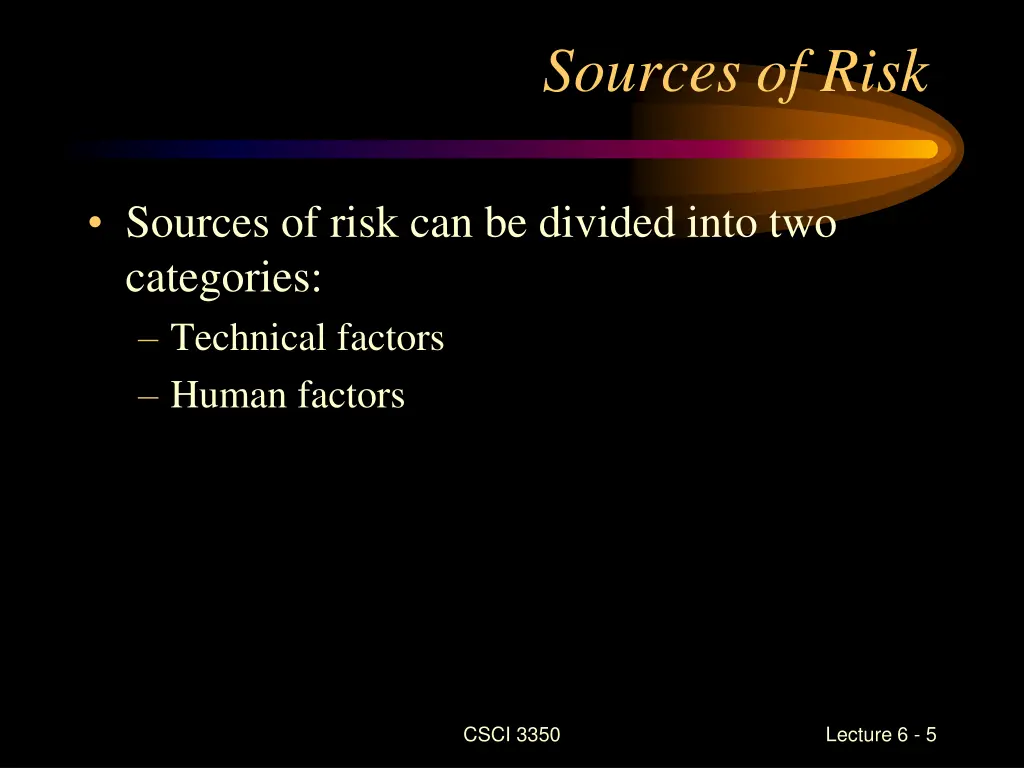 Sources of Risk

• Sources of risk can be divided into two categories:
– Technical factors
– Human factors

CSCI 3350

Lecture 6 - 5